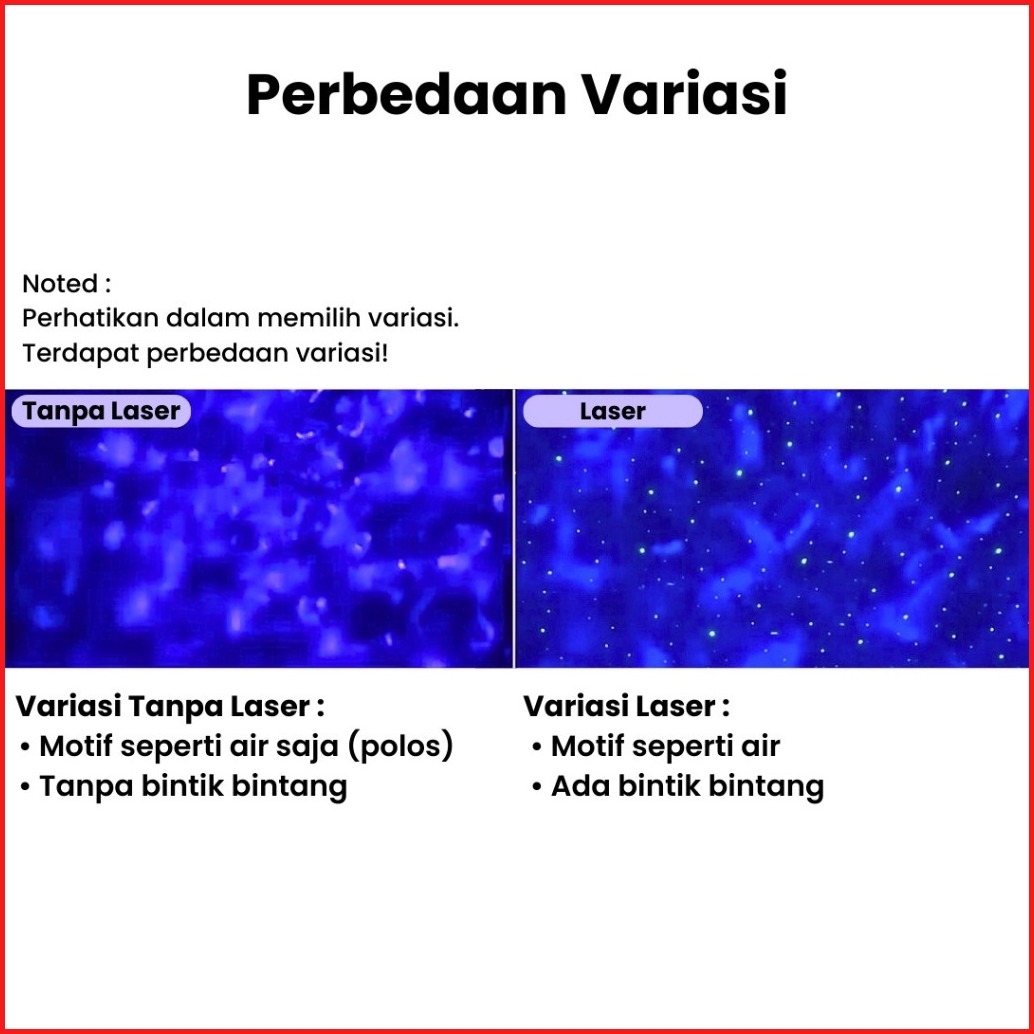 Perbedaan Variasi

Noted :
Perhatikan dalam memilih variasi.
Terdapat perbedaan variasi!

Tanpa Laser

Laser

Variasi Tanpa Laser :
• Motif seperti air saja (polos)
• Tanpa bintik bintang

Variasi Laser :
• Motif seperti air
• Ada bintik bintang